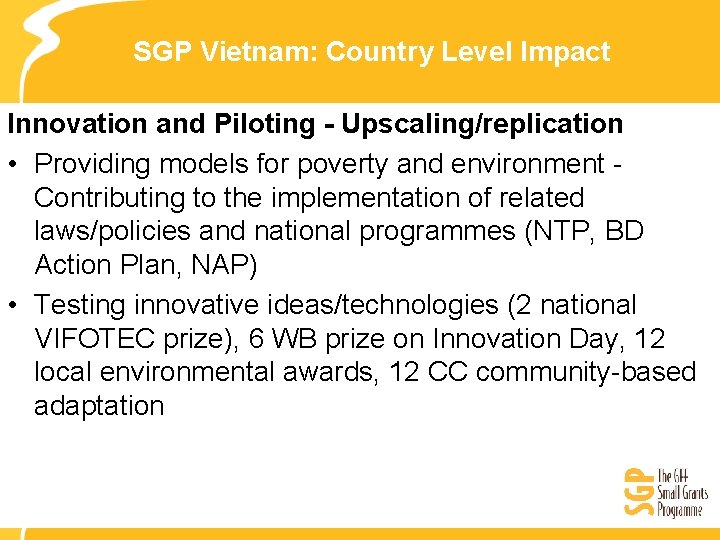 SGP Vietnam: Country Level Impact

Innovation and Piloting - Upscaling/replication

• Providing models for poverty and environment - Contributing to the implementation of related laws/policies and national programmes (NTP, BD Action Plan, NAP)

• Testing innovative ideas/technologies (2 national VIFOTEC prize), 6 WB prize on Innovation Day, 12 local environmental awards, 12 CC community-based adaptation

SGP The GEF Small Grants Programme